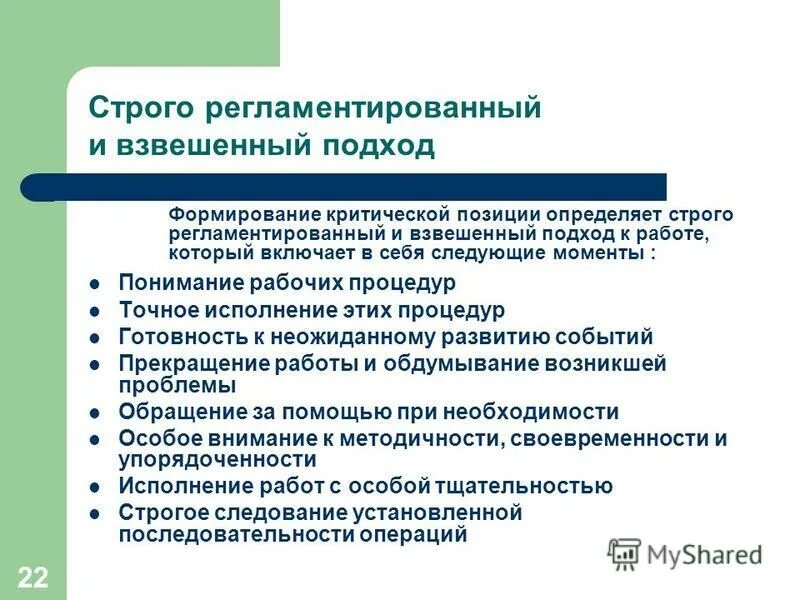 Строго регламентированный и взвешенный подход

Формирование критической позиции определяет строго регламентированный и взвешенный подход к работе, который включает в себя следующие моменты :

- Понимание рабочих процедур
- Точное исполнение этих процедур
- Готовность к неожиданному развитию событий
- Прекращение работы и обдумывание возникшей проблемы
- Обращение за помощью при необходимости
- Особое внимание к методичности, своевременности и упорядоченности
- Исполнение работ с особой тщательностью
- Строгое следование установленной последовательности операций

22

MyShared